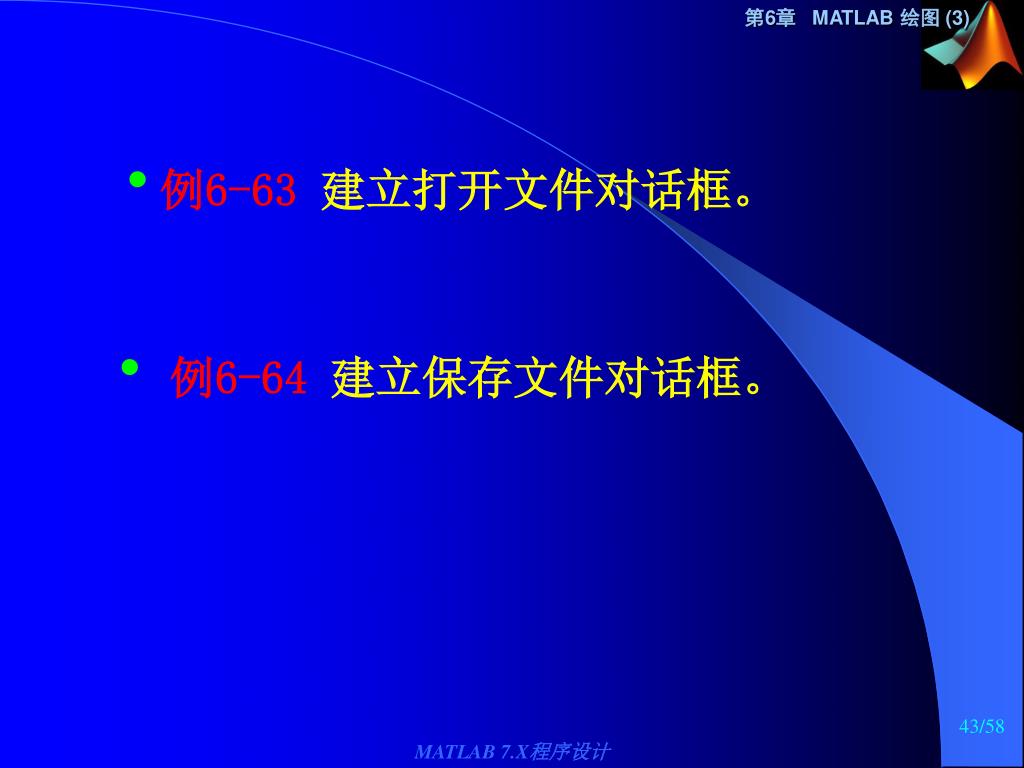 第6章 MATLAB 绘图 (3)

• 例6-63 建立打开文件对话框。

• 例6-64 建立保存文件对话框。

43/58

MATLAB 7.X程序设计